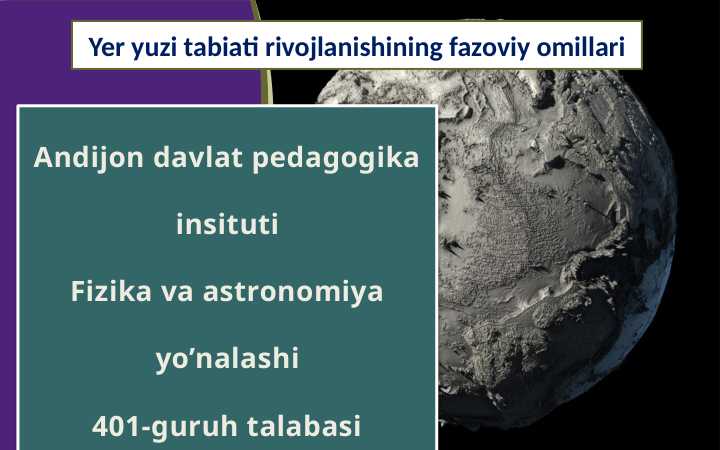 Yer yuzi tabiati rivojlanishining fazoviy omillari

Andijon davlat pedagogika

insituti

Fizika va astronomiya

yo’nalashi

401-guruh talabasi